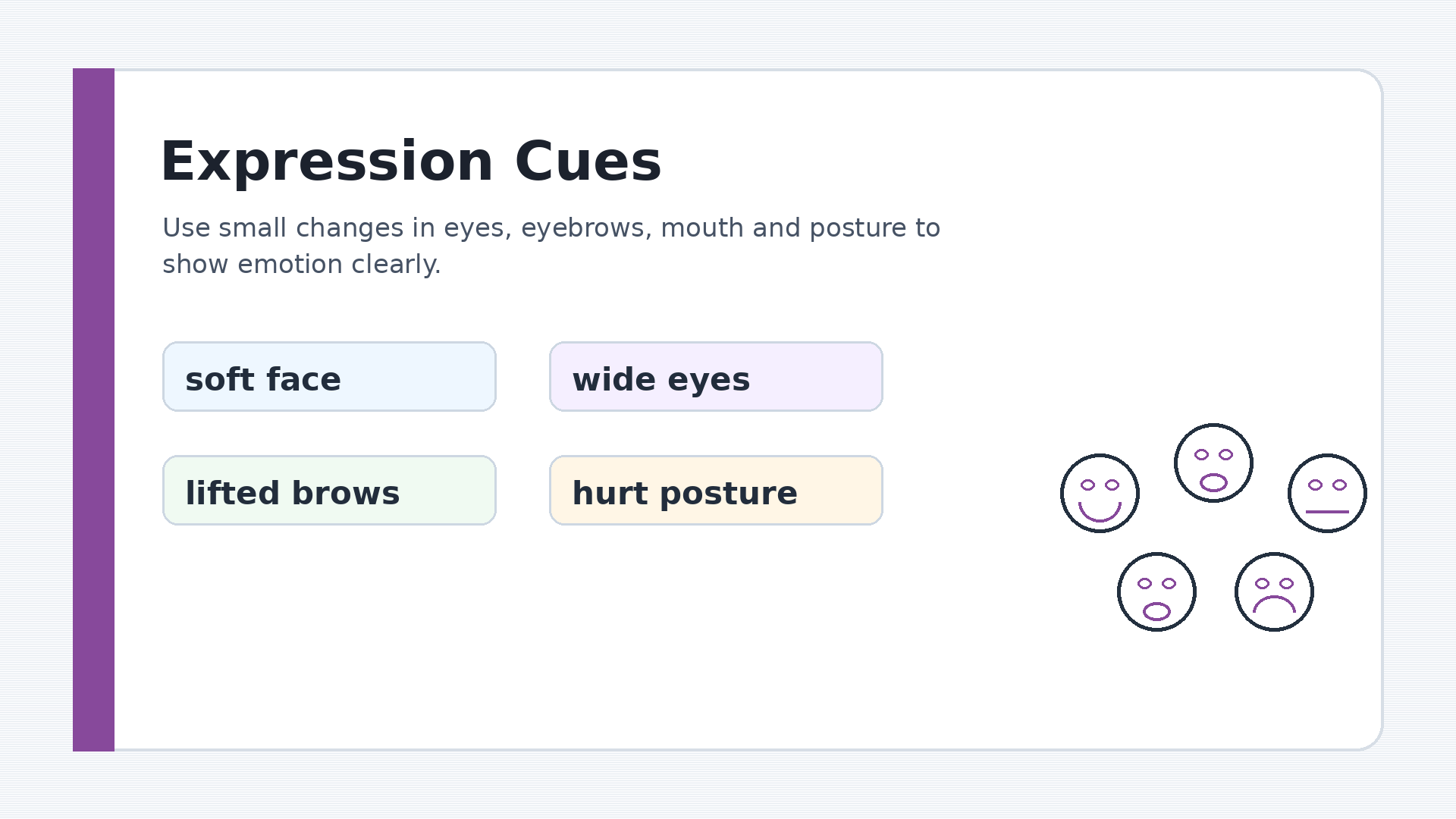 Expression Cues

Use small changes in eyes, eyebrows, mouth and posture to show emotion clearly.

soft face

wide eyes

lifted brows

hurt posture